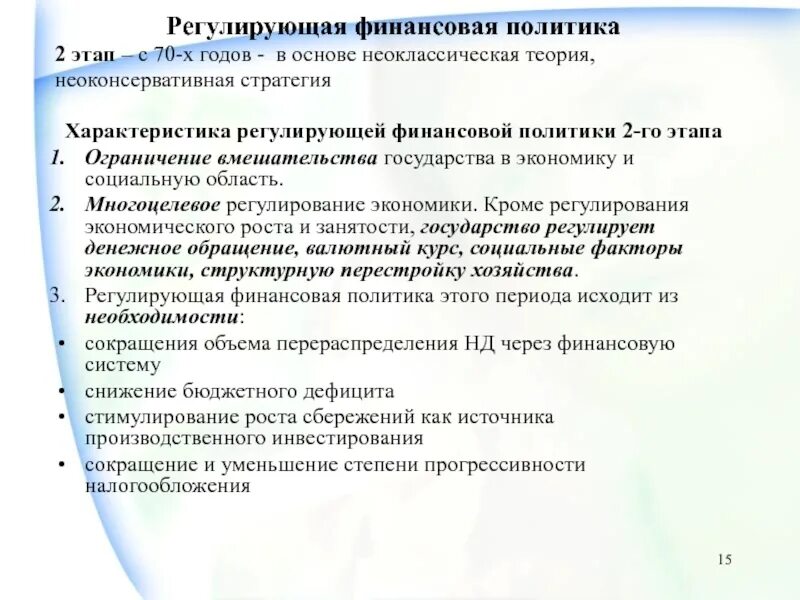 Регулирующая финансовая политика

2 этап – с 70-х годов - в основе неоклассическая теория, неоконсервативная стратегия

Характеристика регулирующей финансовой политики 2-го этапа

1. Ограничение вмешательства государства в экономику и социальную область.
2. Многоцелевое регулирование экономики. Кроме регулирования экономического роста и занятости, государство регулирует денежное обращение, валютный курс, социальные факторы экономики, структурную перестройку хозяйства.
3. Регулирующая финансовая политика этого периода исходит из необходимости:

• сокращения объема перераспределения НД через финансовую систему
• снижение бюджетного дефицита
• стимулирование роста сбережений как источника производственного инвестирования
• сокращение и уменьшение степени прогрессивности налогообложения

15